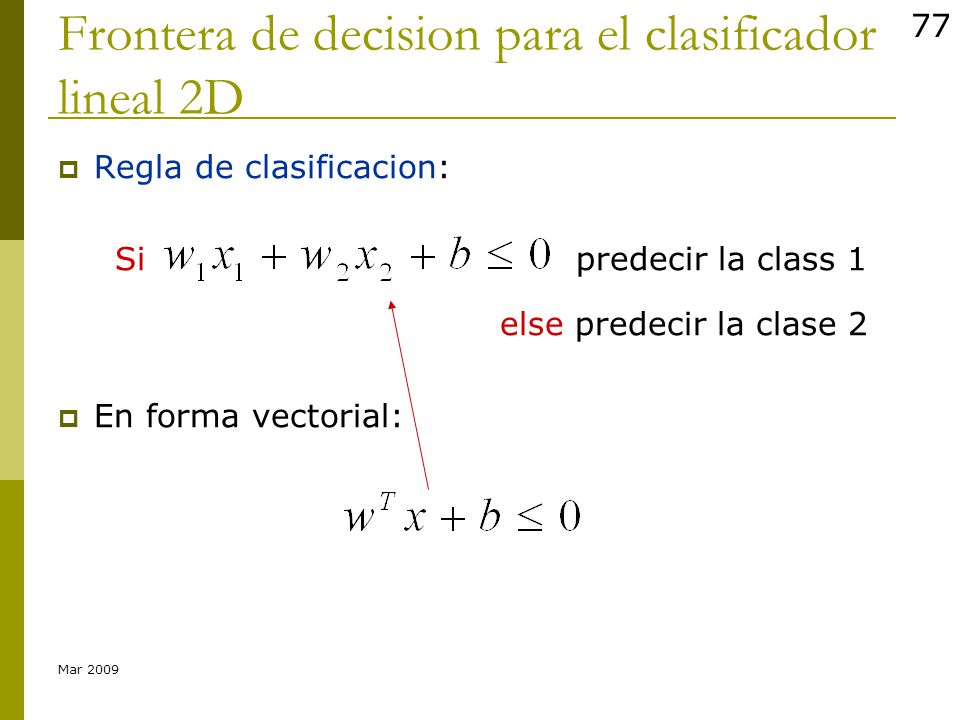 Frontera de decision para el clasificador lineal 2D

77

Regla de clasificacion:

Si $w_1 x_1 + w_2 x_2 + b \leq 0$ predecir la class 1

else predecir la clase 2

En forma vectorial:

$w^T x + b \leq 0$

Mar 2009